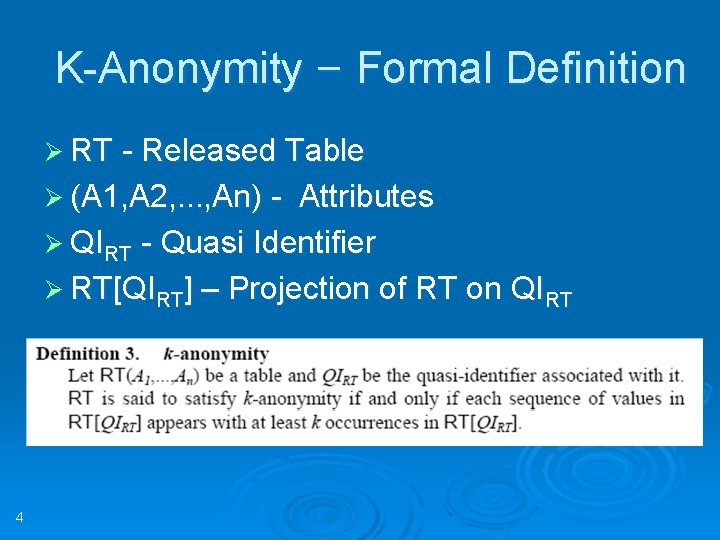 K-Anonymity – Formal Definition

➢ RT - Released Table
➢ (A1,A2,...,An) - Attributes
➢ $QI_{RT}$ - Quasi Identifier
➢ $RT[QI_{RT}]$ – Projection of RT on $QI_{RT}$

Definition 3. k-anonymity
Let $RT(A_1,...,A_n)$ be a table and $QI_{RT}$ be the quasi-identifier associated with it. RT is said to satisfy k-anonymity if and only if each sequence of values in $RT[QI_{RT}]$ appears with at least k occurrences in $RT[QI_{RT}]$.

4